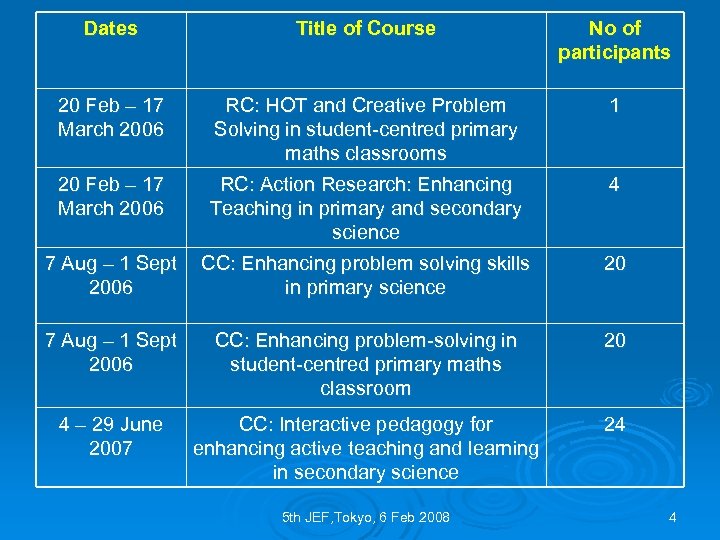 | Dates | Title of Course | No of participants |
|---|---|---|
| 20 Feb – 17 March 2006 | RC: HOT and Creative Problem Solving in student-centred primary maths classrooms | 1 |
| 20 Feb – 17 March 2006 | RC: Action Research: Enhancing Teaching in primary and secondary science | 4 |
| 7 Aug – 1 Sept 2006 | CC: Enhancing problem solving skills in primary science | 20 |
| 7 Aug – 1 Sept 2006 | CC: Enhancing problem-solving in student-centred primary maths classroom | 20 |
| 4 – 29 June 2007 | CC: Interactive pedagogy for enhancing active teaching and learning in secondary science | 24 |

5th JEF,Tokyo, 6 Feb 2008

4